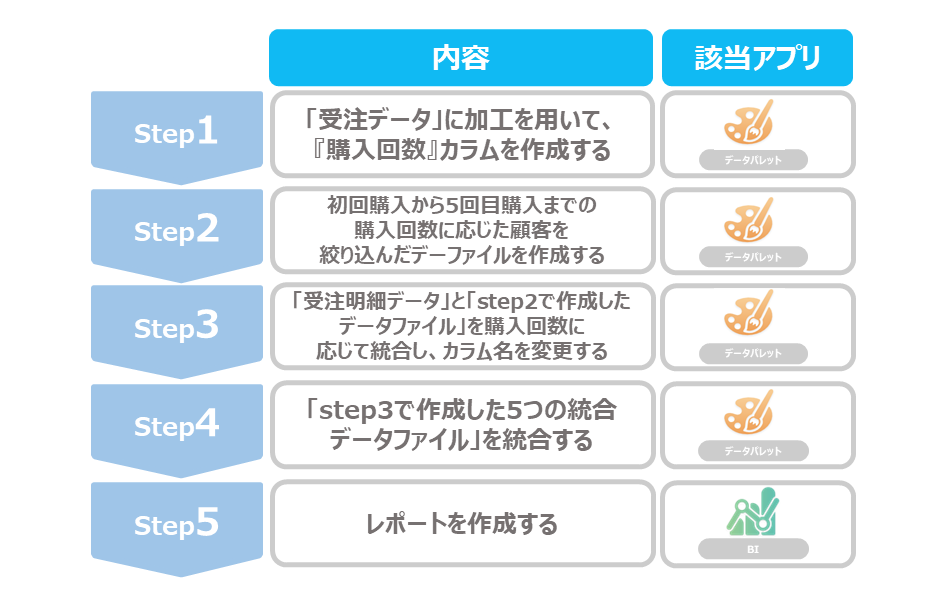 |  | 内容 | 該当アプリ |
|---|---|---|
| Step1 | 「受注データ」に加工を用いて、『購入回数』カラムを作成する | データパレット |
| Step2 | 初回購入から5回目購入までの購入回数に応じた顧客を絞り込んだデーファイルを作成する | データパレット |
| Step3 | 「受注明細データ」と「step2で作成したデータファイル」を購入回数に応じて統合し、カラム名を変更する | データパレット |
| Step4 | 「step3で作成した5つの統合データファイル」を統合する | データパレット |
| Step5 | レポートを作成する | BI |